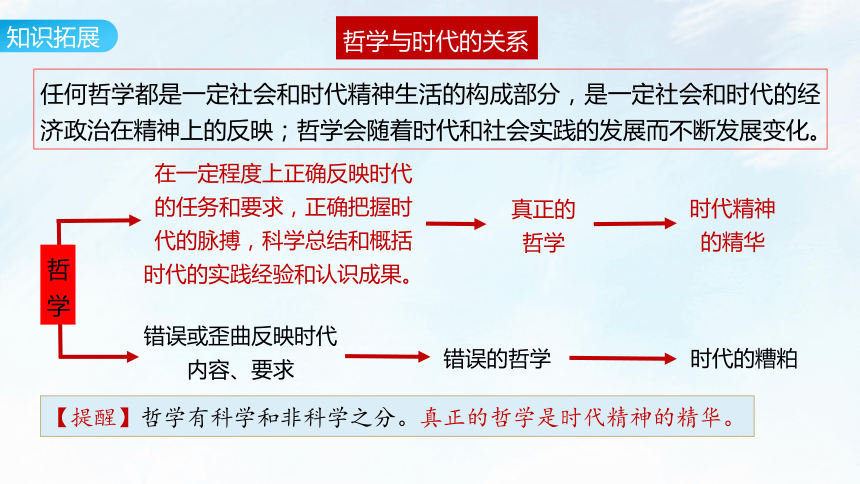 知识拓展

哲学与时代的关系

任何哲学都是一定社会和时代精神生活的构成部分，是一定社会和时代的经济政治在精神上的反映；哲学会随着时代和社会实践的发展而不断发展变化。

哲学

在一定程度上正确反映时代的任务和要求，正确把握时代的脉搏，科学总结和概括时代的实践经验和认识成果。

真正的哲学

时代精神的精华

错误或歪曲反映时代内容、要求

错误的哲学

时代的糟粕

【提醒】哲学有科学和非科学之分。真正的哲学是时代精神的精华。